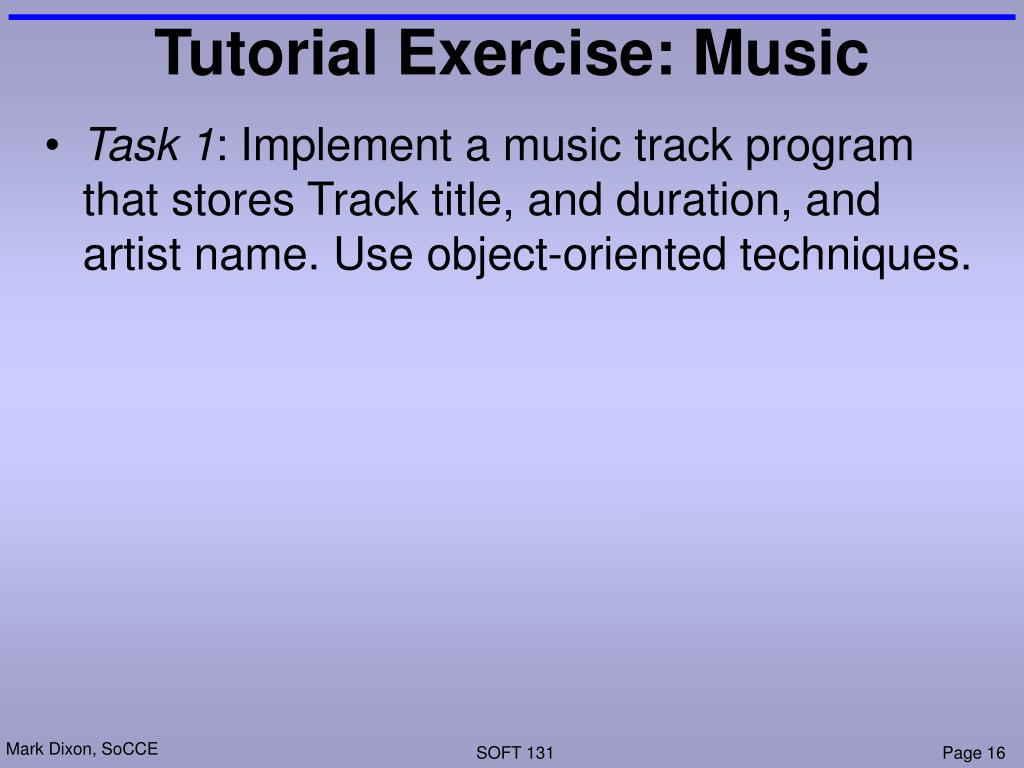 Tutorial Exercise: Music

• Task 1: Implement a music track program that stores Track title, and duration, and artist name. Use object-oriented techniques.

Mark Dixon, SoCCE

SOFT 131

Page 16